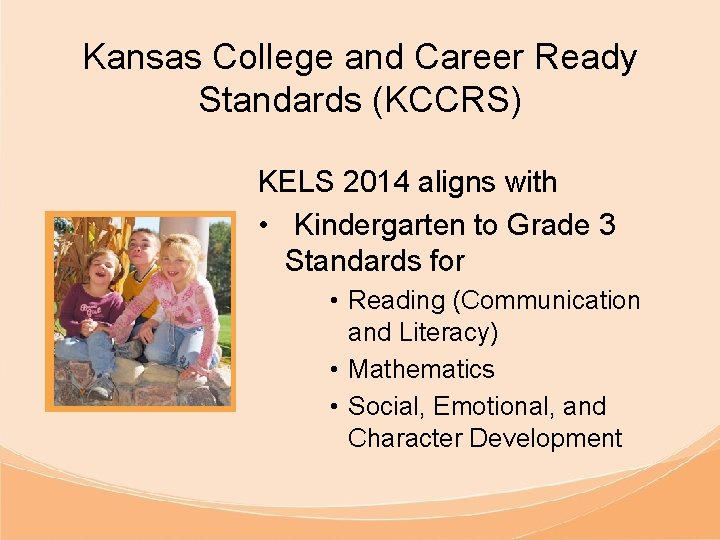 Kansas College and Career Ready Standards (KCCRS)

KELS 2014 aligns with

• Kindergarten to Grade 3 Standards for

• Reading (Communication and Literacy)

• Mathematics

• Social, Emotional, and Character Development